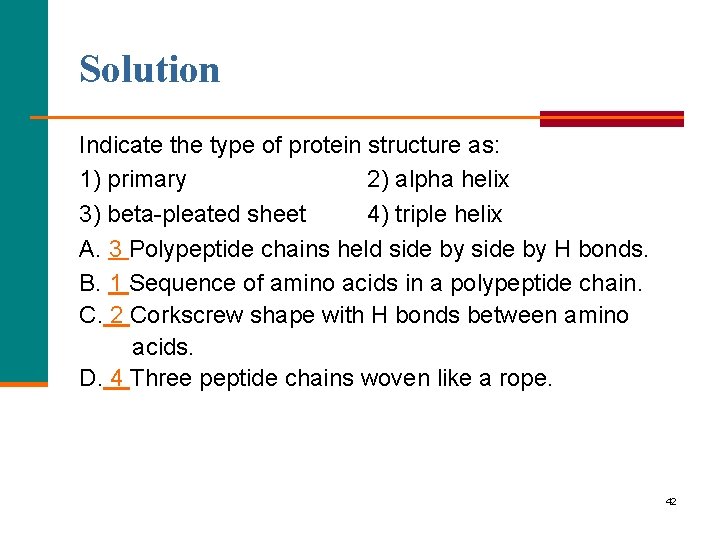 Solution

Indicate the type of protein structure as:
1) primary 2) alpha helix
3) beta-pleated sheet 4) triple helix
A. 3 Polypeptide chains held side by side by H bonds.
B. 1 Sequence of amino acids in a polypeptide chain.
C. 2 Corkscrew shape with H bonds between amino acids.
D. 4 Three peptide chains woven like a rope.

42